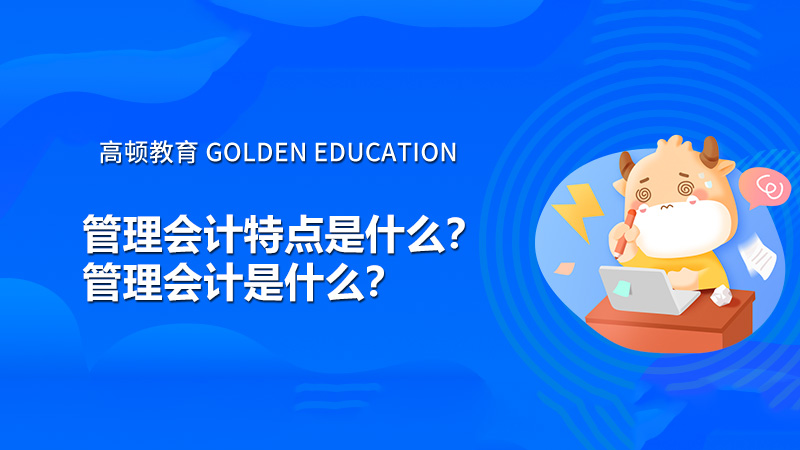 高顿教育 GOLDEN EDUCATION

管理会计特点是什么？
管理会计是什么？